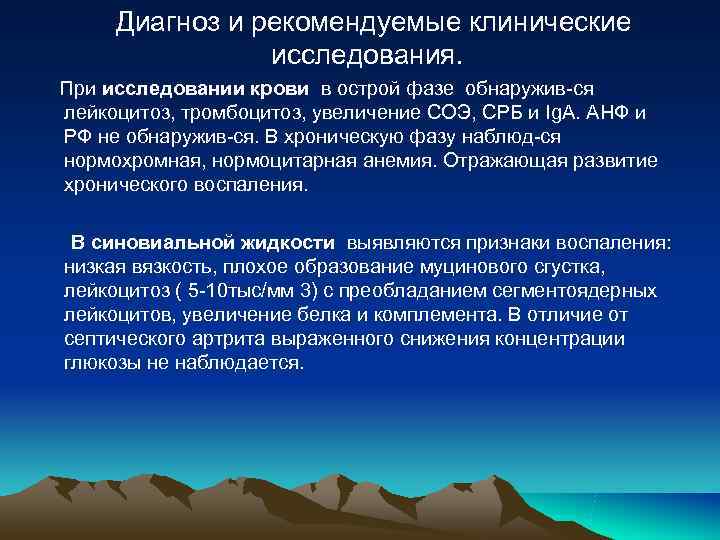 Диагноз и рекомендуемые клинические исследования.

При исследовании крови в острой фазе обнаружив-ся лейкоцитоз, тромбоцитоз, увеличение СОЭ, СРБ и IgA. АНФ и РФ не обнаружив-ся. В хроническую фазу наблюд-ся нормохромная, нормоцитарная анемия. Отражающая развитие хронического воспаления.

В синовиальной жидкости выявляются признаки воспаления: низкая вязкость, плохое образование муцинового сгустка, лейкоцитоз ( 5-10тыс/мм 3) с преобладанием сегментоядерных лейкоцитов, увеличение белка и комплемента. В отличие от септического артрита выраженного снижения концентрации глюкозы не наблюдается.